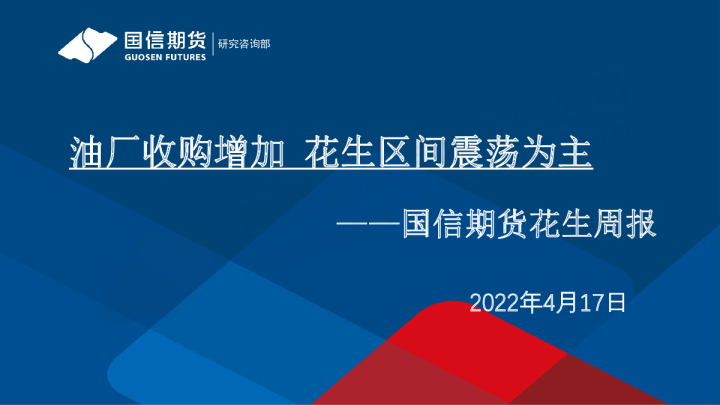 国信期货
GUOSEN FUTURES
研究咨询部

油厂收购增加 花生区间震荡为主

——国信期货花生周报

2022年4月17日